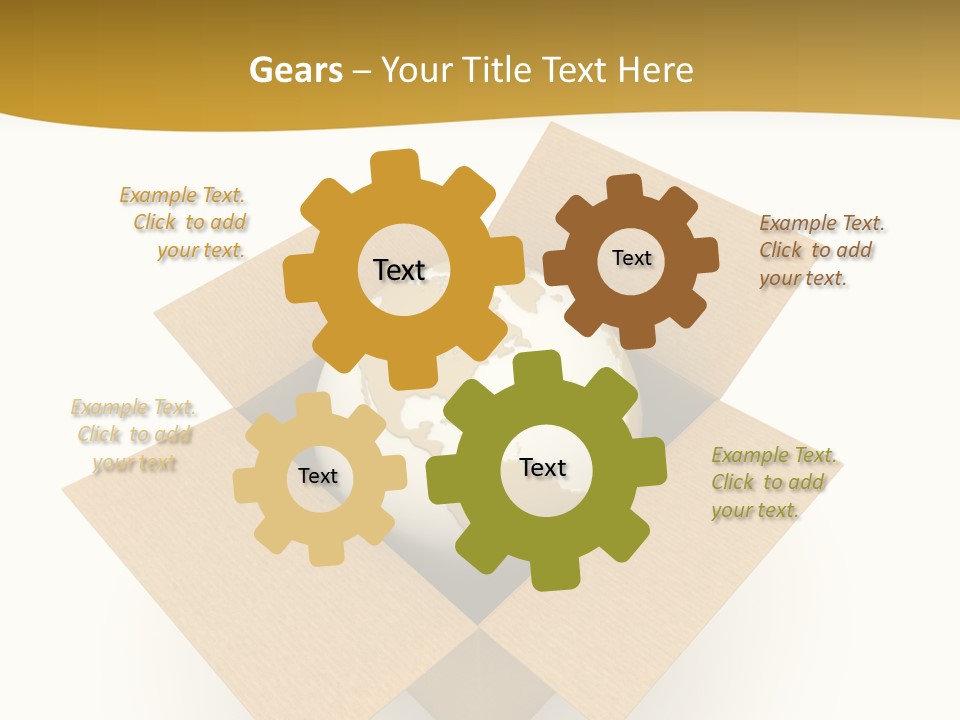 Gears – Your Title Text Here

Example Text. Click to add your text.

Text

Text

Example Text. Click to add your text.

Example Text. Click to add your text

Text

Text

Example Text. Click to add your text.